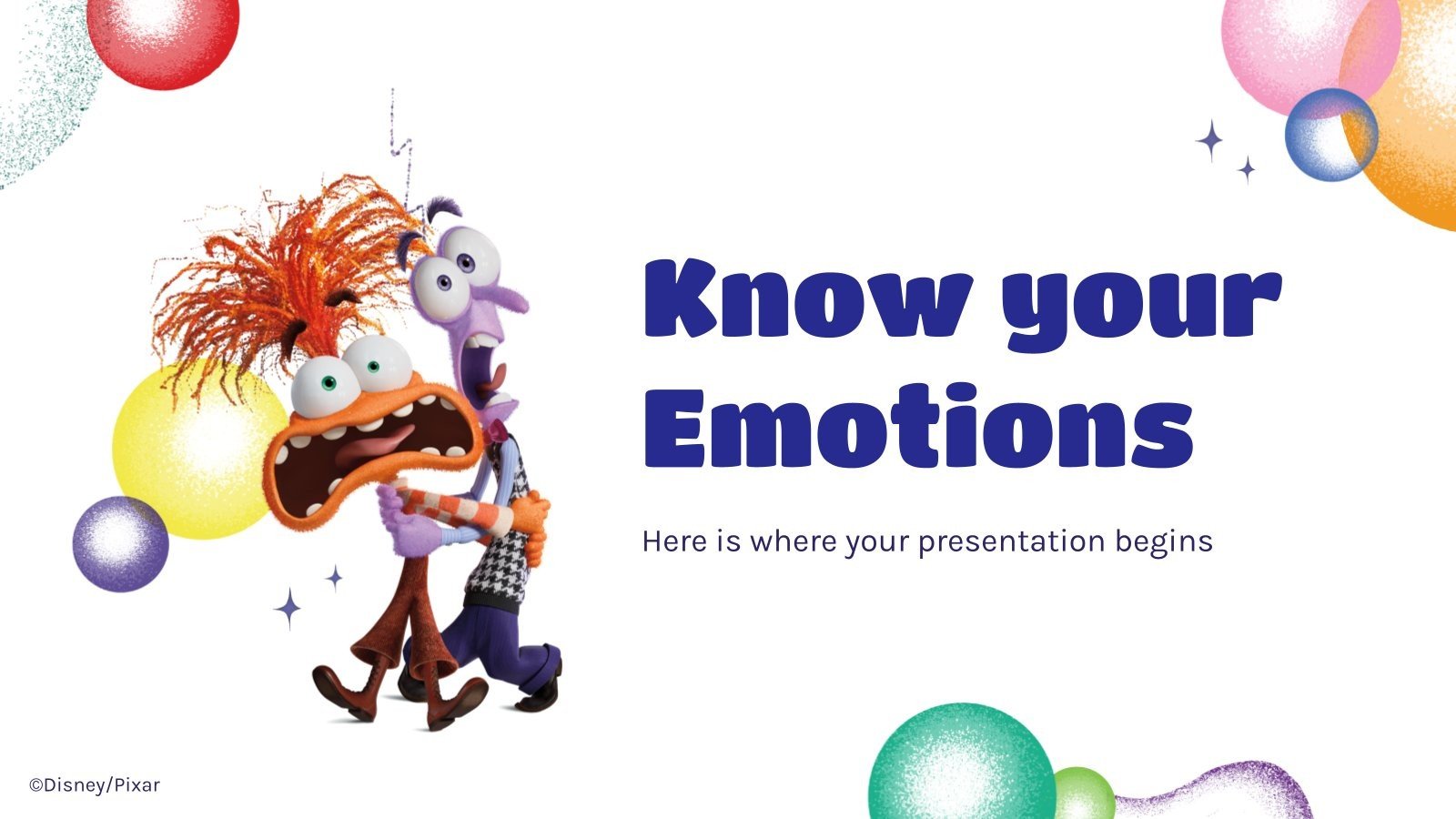 Know your Emotions

Here is where your presentation begins

©Disney/Pixar